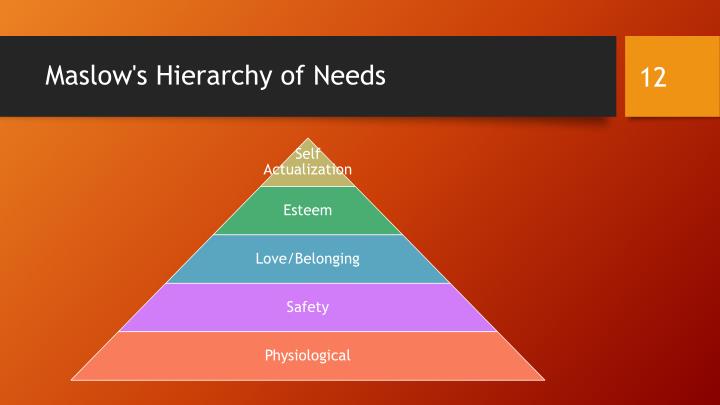 Maslow's Hierarchy of Needs

12

Self Actualization

Esteem

Love/Belonging

Safety

Physiological